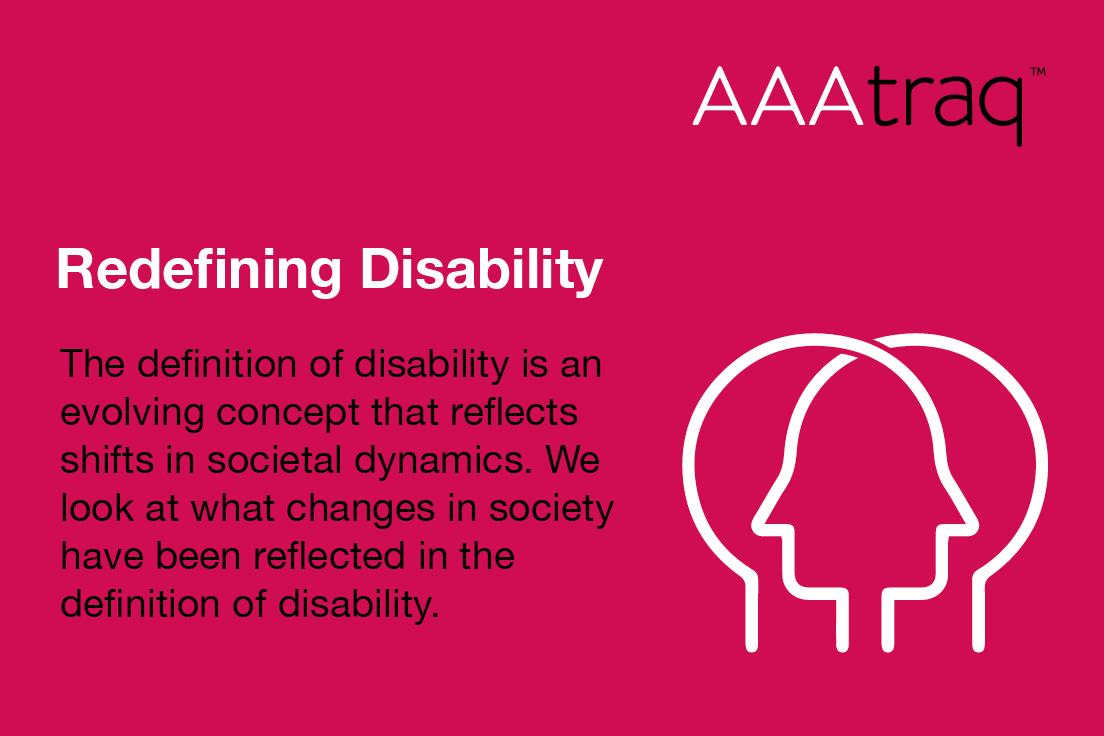 AAAtraq™

Redefining Disability

The definition of disability is an evolving concept that reflects shifts in societal dynamics. We look at what changes in society have been reflected in the definition of disability.